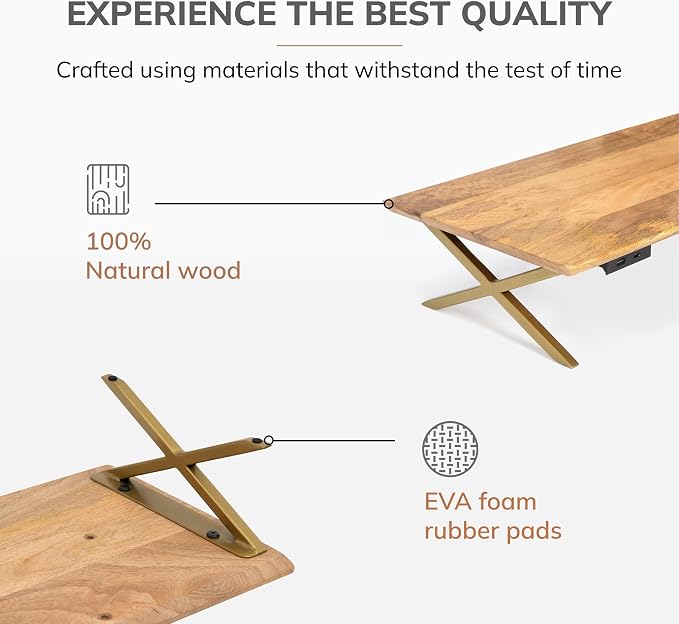 EXPERIENCE THE BEST QUALITY

Crafted using materials that withstand the test of time

100%
Natural wood

EVA foam
rubber pads